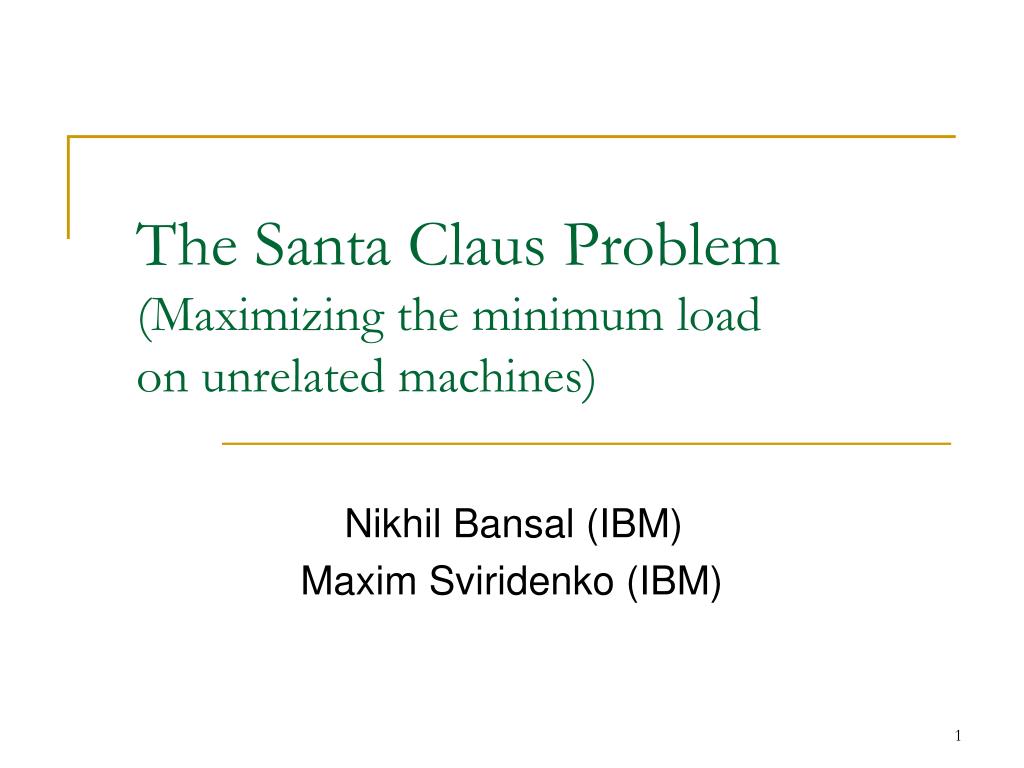 The Santa Claus Problem
(Maximizing the minimum load on unrelated machines)

Nikhil Bansal (IBM)
Maxim Sviridenko (IBM)

1